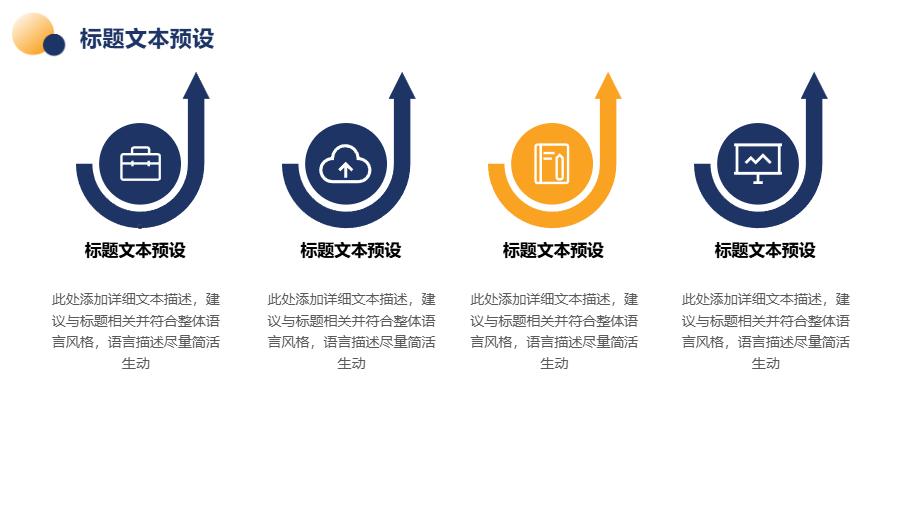 标题文本预设

标题文本预设

此处添加详细文本描述，建议与标题相关并符合整体语言风格，语言描述尽量简洁生动

标题文本预设

此处添加详细文本描述，建议与标题相关并符合整体语言风格，语言描述尽量简洁生动

标题文本预设

此处添加详细文本描述，建议与标题相关并符合整体语言风格，语言描述尽量简洁生动

标题文本预设

此处添加详细文本描述，建议与标题相关并符合整体语言风格，语言描述尽量简洁生动